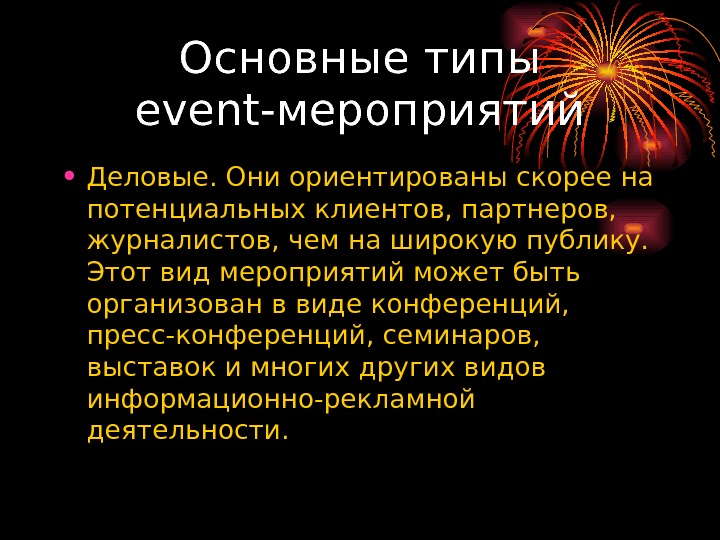 Основные типы event-мероприятий

• Деловые. Они ориентированы скорее на потенциальных клиентов, партнеров, журналистов, чем на широкую публику. Этот вид мероприятий может быть организован в виде конференций, пресс-конференций, семинаров, выставок и многих других видов информационно-рекламной деятельности.